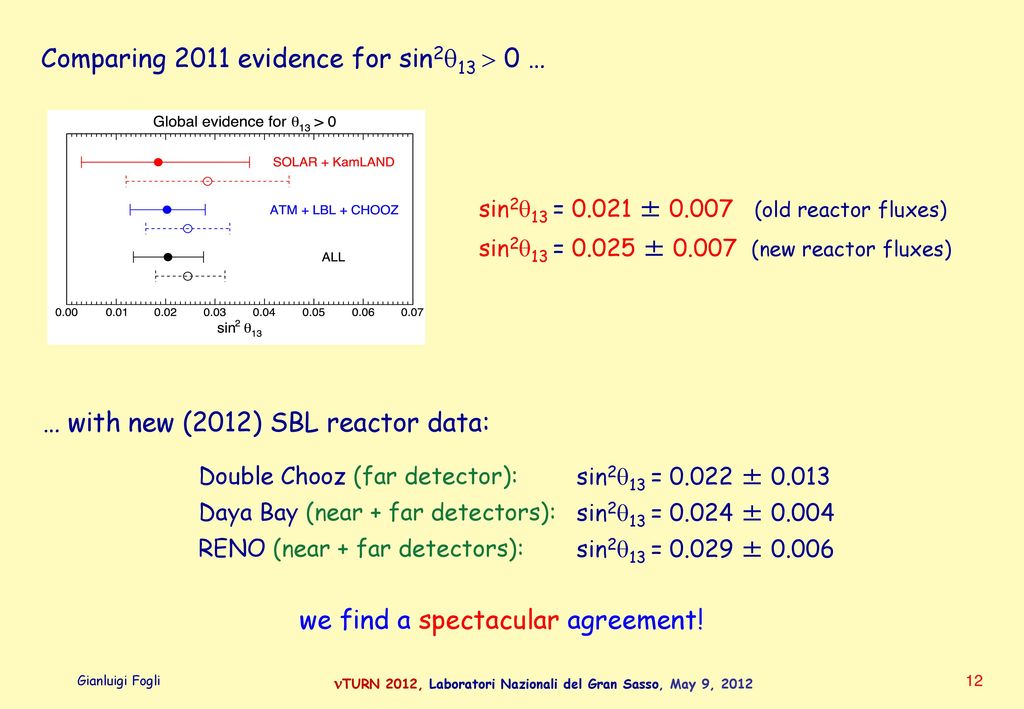 Comparing 2011 evidence for $\sin^2\theta_{13} > 0$ …

Global evidence for $\theta_{13} > 0$

SOLAR + KamLAND

ATM + LBL + CHOOZ

ALL

0.00 0.01 0.02 0.03 0.04 0.05 0.06 0.07

$\sin^2\theta_{13}$

$\sin^2\theta_{13} = 0.021 \pm 0.007$ (old reactor fluxes)

$\sin^2\theta_{13} = 0.025 \pm 0.007$ (new reactor fluxes)

… with new (2012) SBL reactor data:

Double Chooz (far detector): $\sin^2\theta_{13} = 0.022 \pm 0.013$

Daya Bay (near + far detectors): $\sin^2\theta_{13} = 0.024 \pm 0.004$

RENO (near + far detectors): $\sin^2\theta_{13} = 0.029 \pm 0.006$

we find a spectacular agreement!

Gianluigi Fogli

$\nu$TURN 2012, Laboratori Nazionali del Gran Sasso, May 9, 2012

12